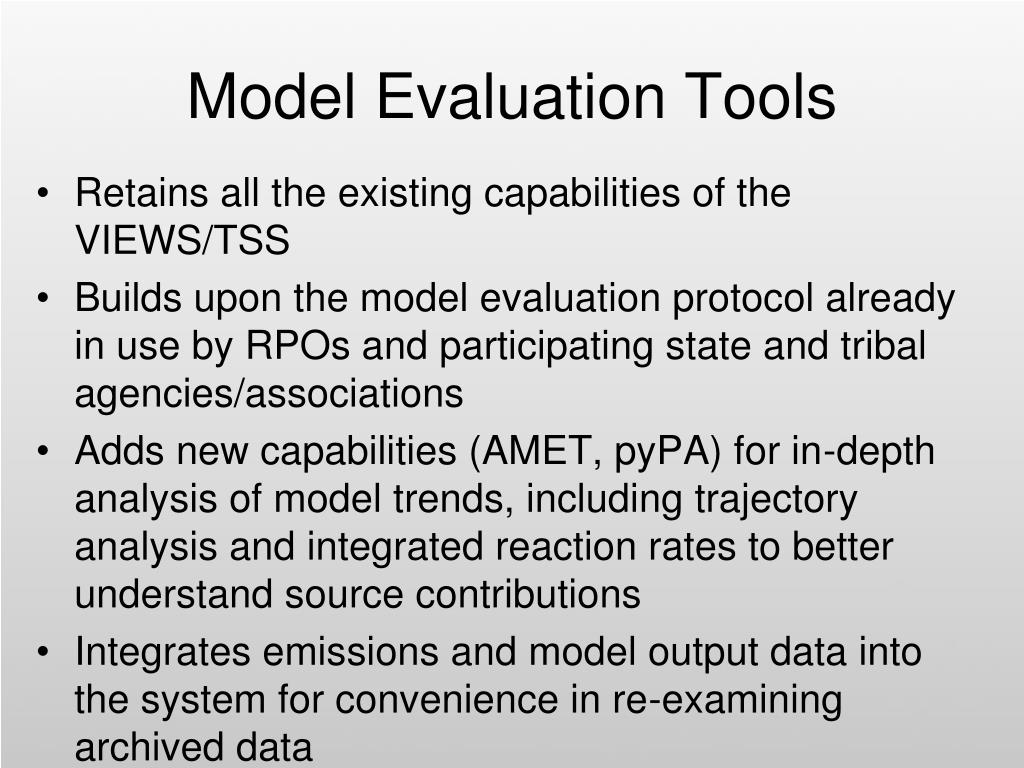 Model Evaluation Tools

• Retains all the existing capabilities of the VIEWS/TSS
• Builds upon the model evaluation protocol already in use by RPOs and participating state and tribal agencies/associations
• Adds new capabilities (AMET, pyPA) for in-depth analysis of model trends, including trajectory analysis and integrated reaction rates to better understand source contributions
• Integrates emissions and model output data into the system for convenience in re-examining archived data